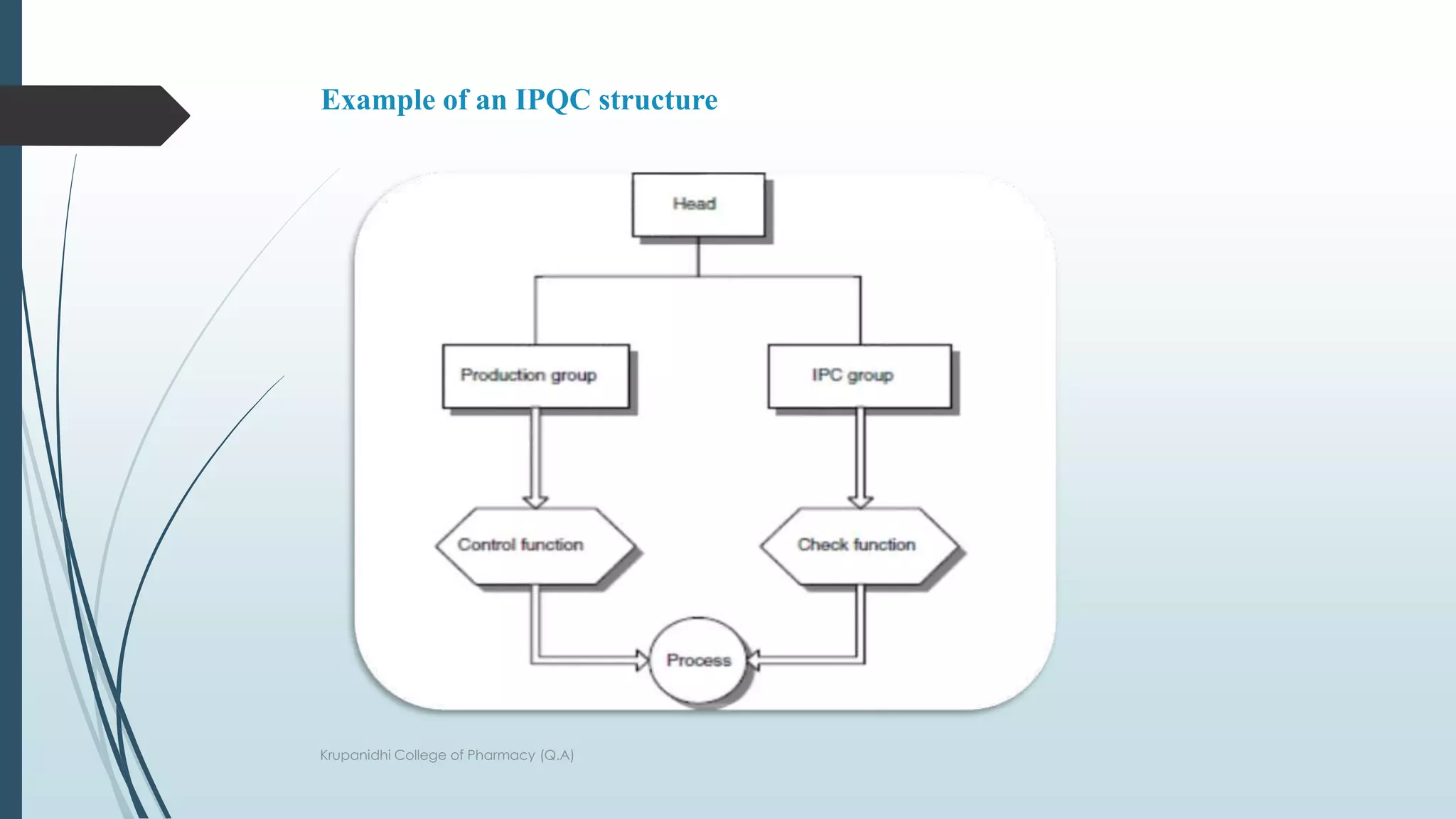 Example of an IPQC structure

Head

Production group

IPC group

Control function

Check function

Process

Krupanidhi College of Pharmacy (Q.A)